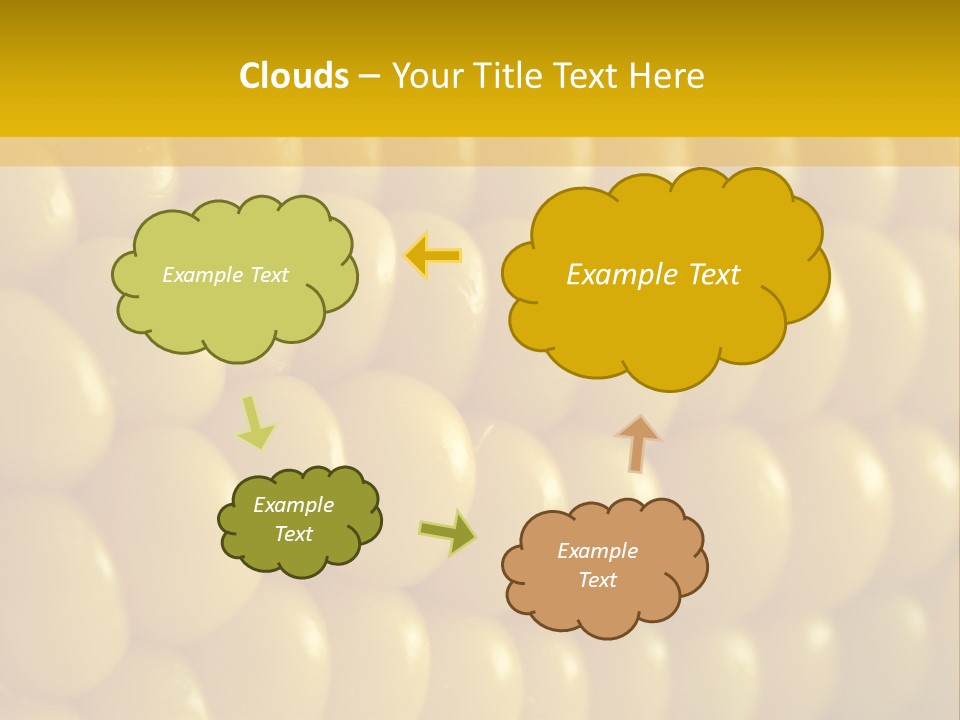 Clouds – Your Title Text Here

Example Text

Example Text

Example Text

Example Text